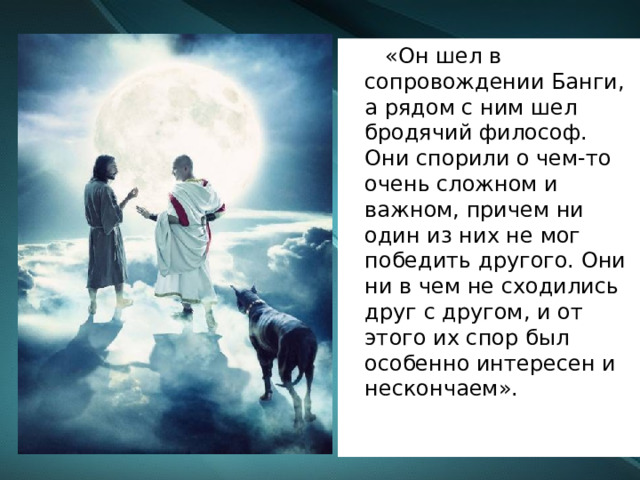 «Он шел в сопровождении Банги, а рядом с ним шел бродячий философ. Они спорили о чем-то очень сложном и важном, причем ни один из них не мог победить другого. Они ни в чем не сходились друг с другом, и от этого их спор был особенно интересен и нескончаем».